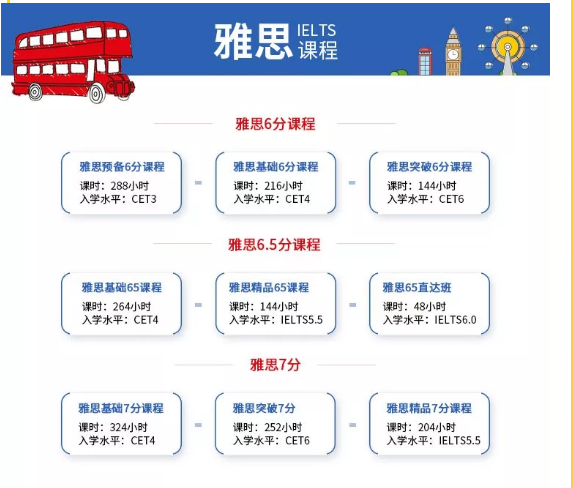 雅思 IELTS 课程

雅思6分课程

雅思预备6分课程
课时：288小时
入学水平：CET3

雅思基础6分课程
课时：216小时
入学水平：CET4

雅思突破6分课程
课时：144小时
入学水平：CET6

雅思6.5分课程

雅思基础65课程
课时：264小时
入学水平：CET4

雅思精品65课程
课时：144小时
入学水平：IELTS5.5

雅思65直达班
课时：48小时
入学水平：IELTS6.0

雅思7分

雅思基础7分课程
课时：324小时
入学水平：CET4

雅思突破7分
课时：252小时
入学水平：CET6

雅思精品7分课程
课时：204小时
入学水平：IELTS5.5